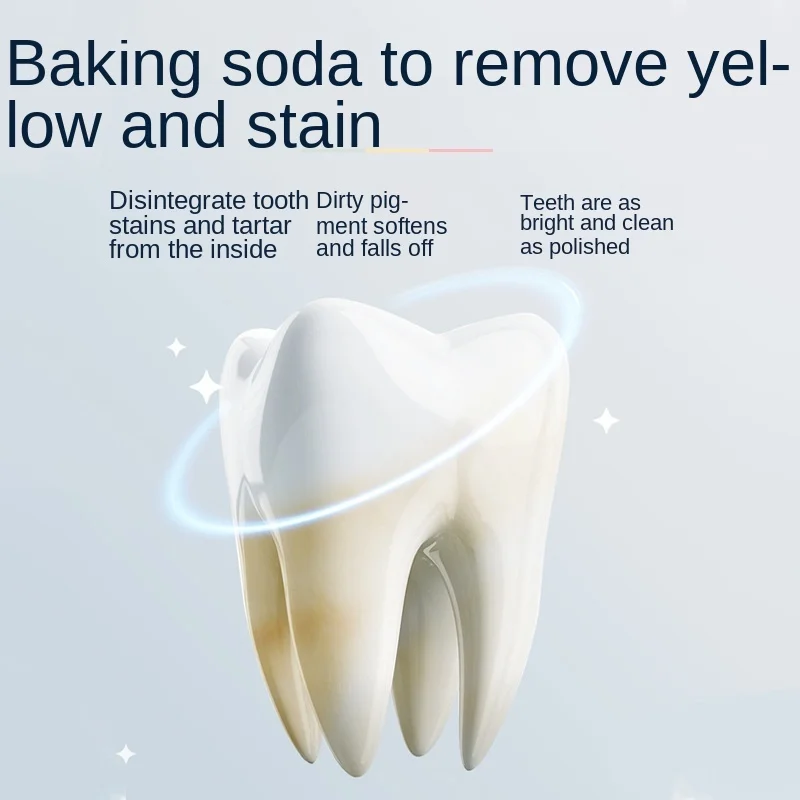 Baking soda to remove yellow and stain

Disintegrate tooth stains and tartar from the inside

Dirty pigment softens and falls off

Teeth are as bright and clean as polished